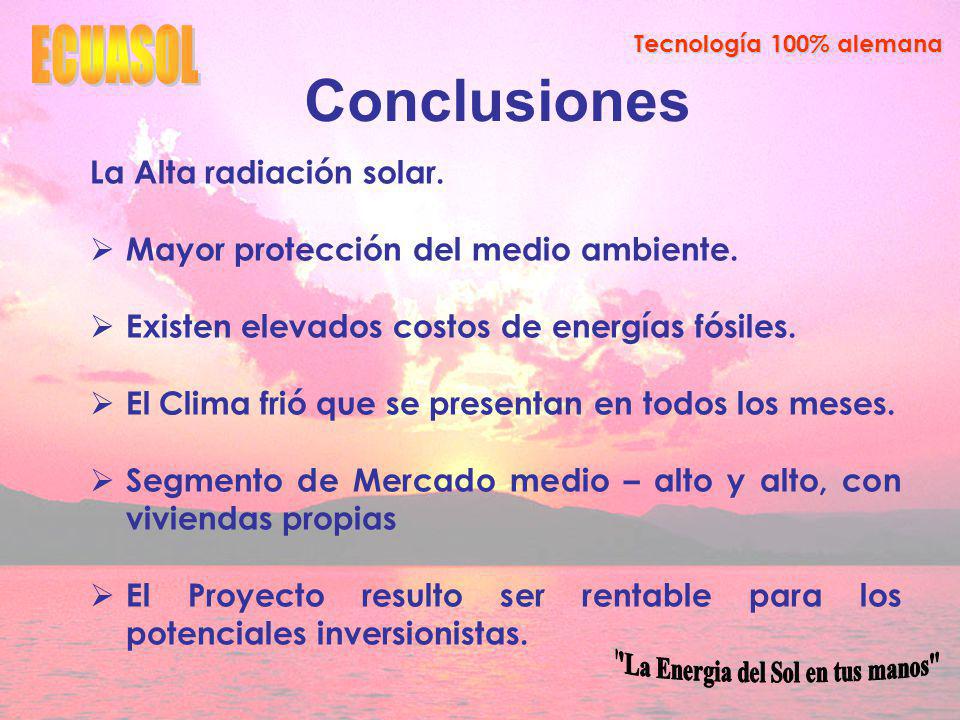 ECUASOL

Tecnología 100% alemana

Conclusiones

La Alta radiación solar.

➢ Mayor protección del medio ambiente.

➢ Existen elevados costos de energías fósiles.

➢ El Clima frió que se presentan en todos los meses.

➢ Segmento de Mercado medio – alto y alto, con viviendas propias

➢ El Proyecto resulto ser rentable para los potenciales inversionistas.

"La Energia del Sol en tus manos"